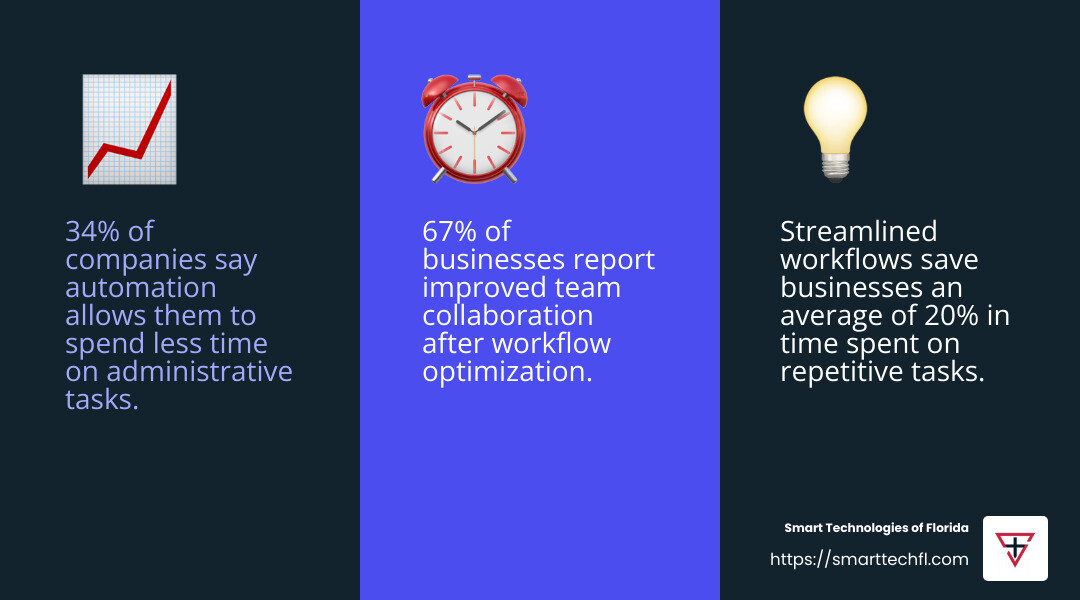 34% of companies say automation allows them to spend less time on administrative tasks.

67% of businesses report improved team collaboration after workflow optimization.

Streamlined workflows save businesses an average of 20% in time spent on repetitive tasks.

Smart Technologies of Florida

https://smarttechfl.com